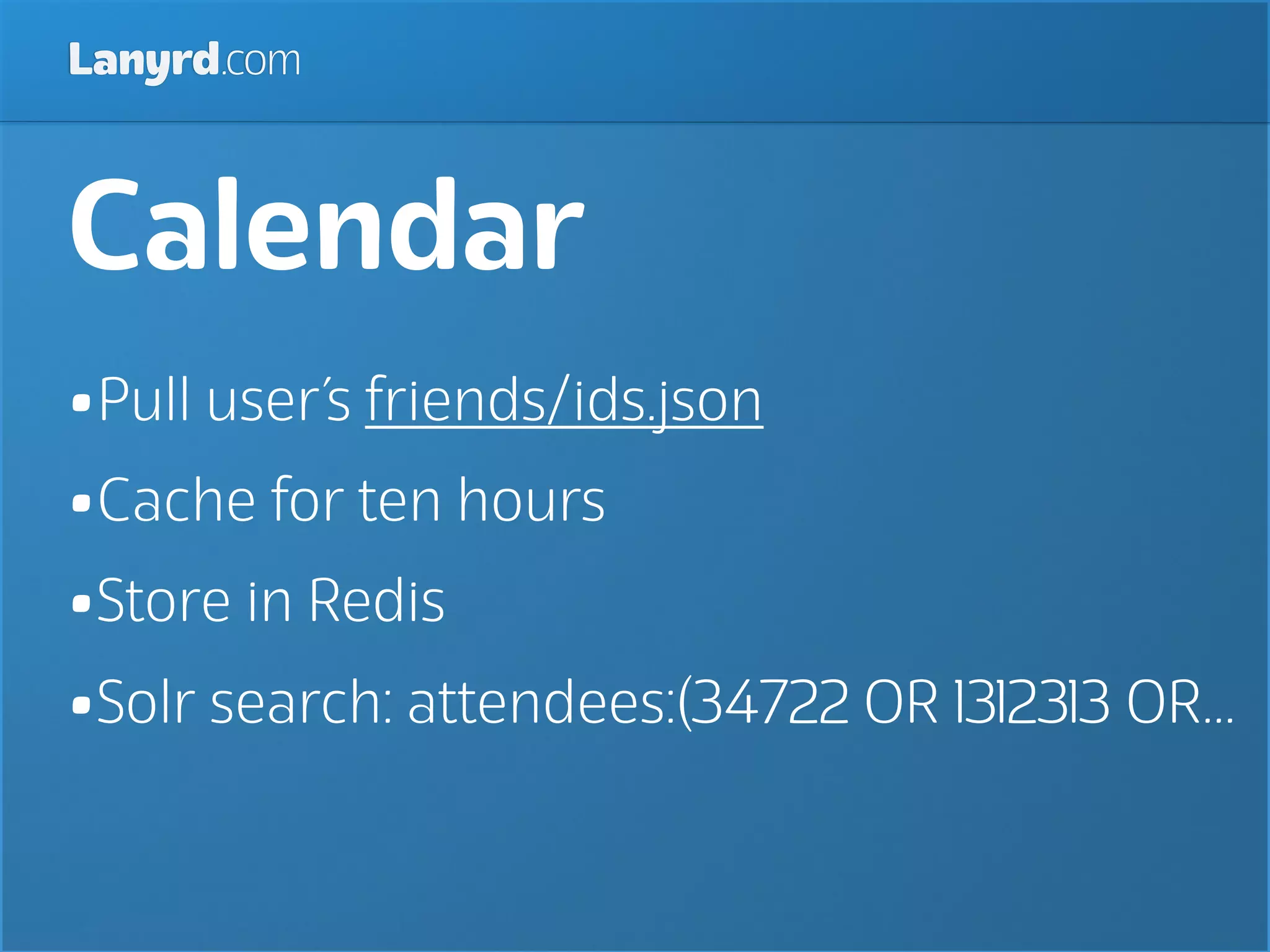 Lanyrd.com

Calendar

• Pull user's friends/ids.json
• Cache for ten hours
• Store in Redis
• Solr search: attendees:(34722 OR 1312313 OR...